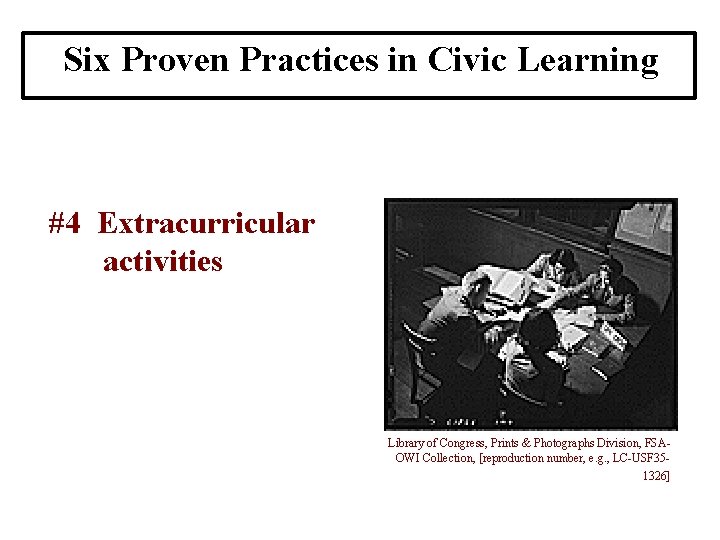 Six Proven Practices in Civic Learning

#4 Extracurricular activities

Library of Congress, Prints & Photographs Division, FSA-OWI Collection, [reproduction number, e.g., LC-USF35-1326]